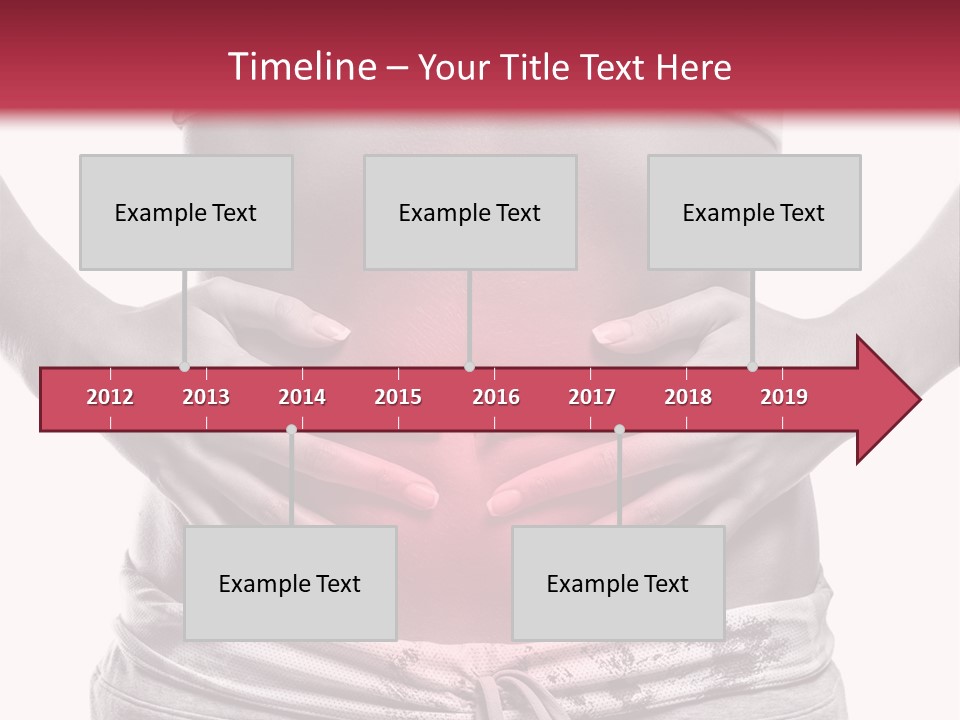 Timeline – Your Title Text Here

Example Text

Example Text

Example Text

2012 2013 2014 2015 2016 2017 2018 2019

Example Text

Example Text